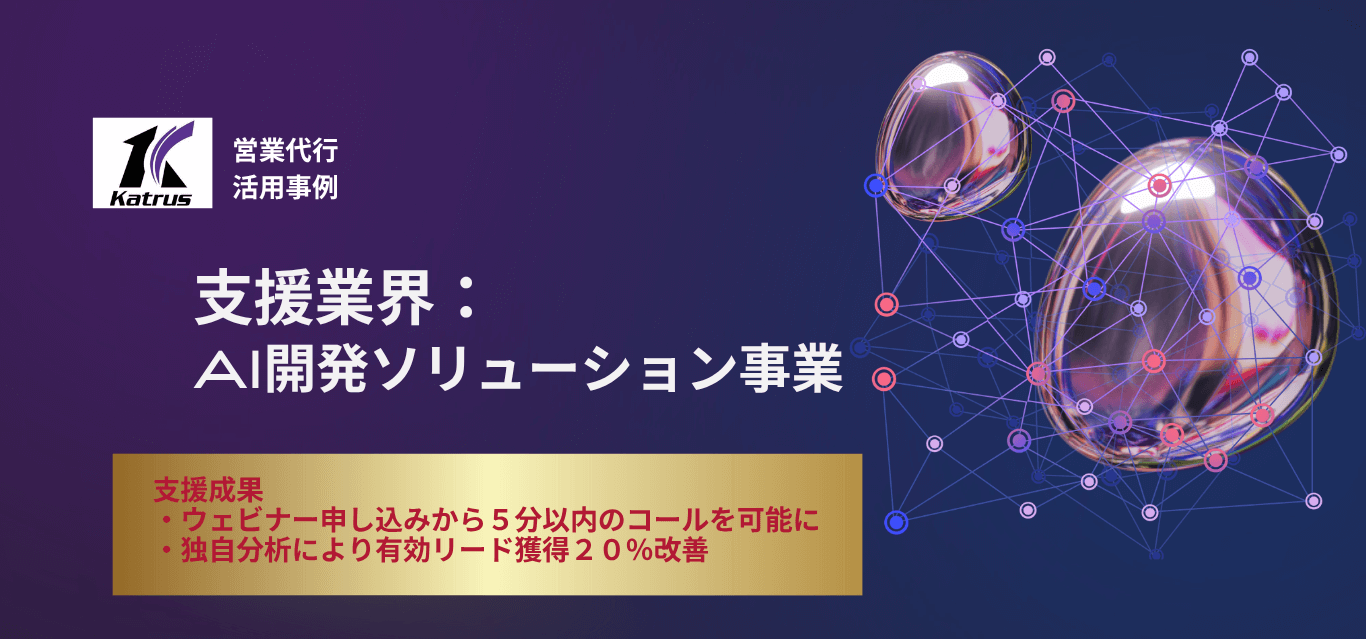 Katrus

営業代行
活用事例

支援業界：
AI開発ソリューション事業

支援成果
・ウェビナー申し込みから５分以内のコールを可能に
・独自分析により有効リード獲得２０％改善